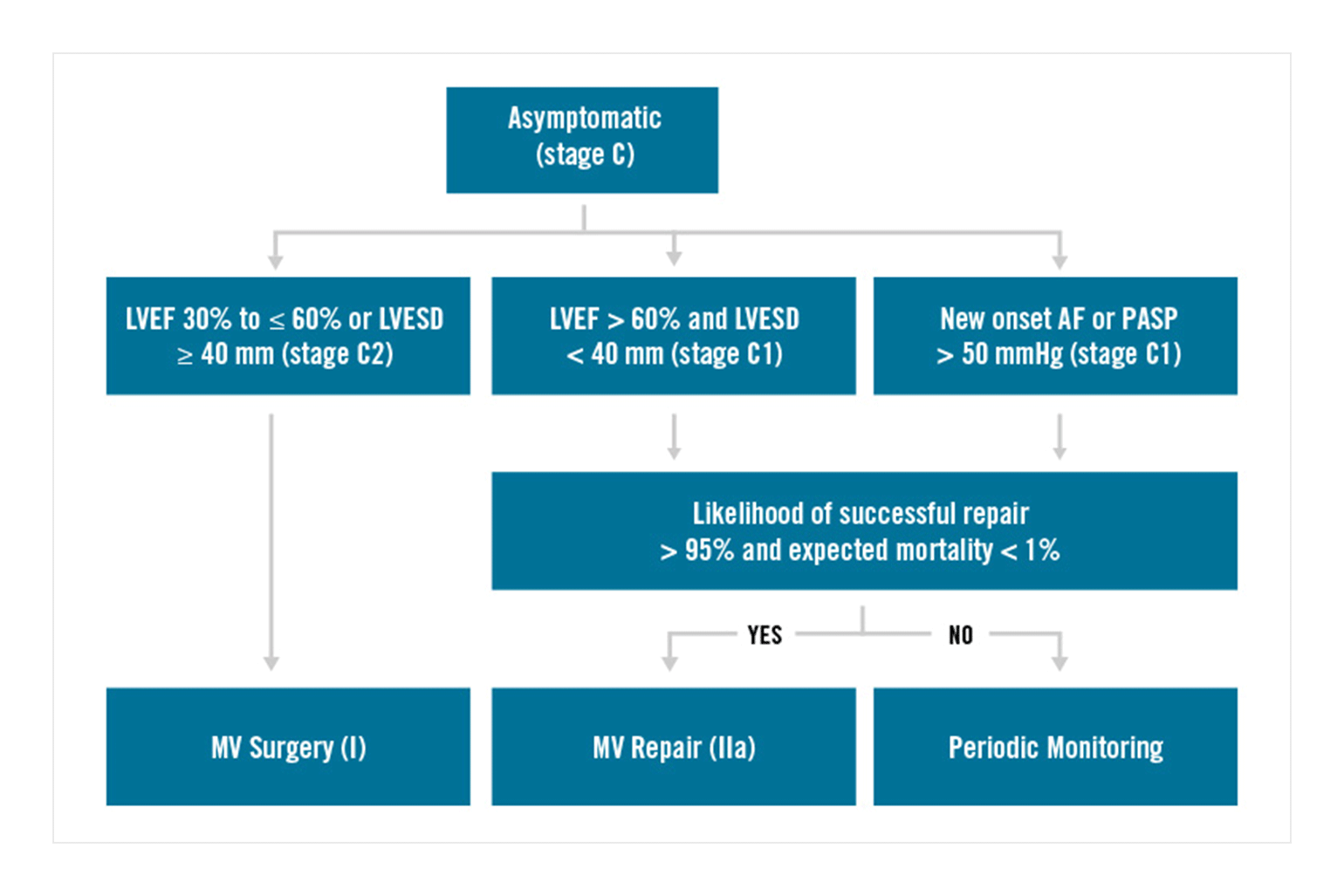 Asymptomatic (stage C)

LVEF 30% to $\leq$ 60% or LVESD $\geq$ 40 mm (stage C2)

LVEF > 60% and LVESD < 40 mm (stage C1)

New onset AF or PASP > 50 mmHg (stage C1)

Likelihood of successful repair > 95% and expected mortality < 1%

YES

NO

MV Surgery (I)

MV Repair (IIa)

Periodic Monitoring